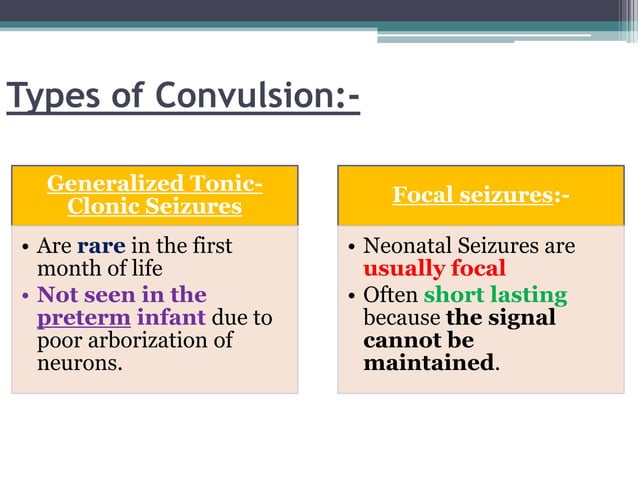 Types of Convulsion:-

Generalized Tonic-Clonic Seizures

• Are rare in the first month of life
• Not seen in the preterm infant due to poor arborization of neurons.

Focal seizures:-

• Neonatal Seizures are usually focal
• Often short lasting because the signal cannot be maintained.